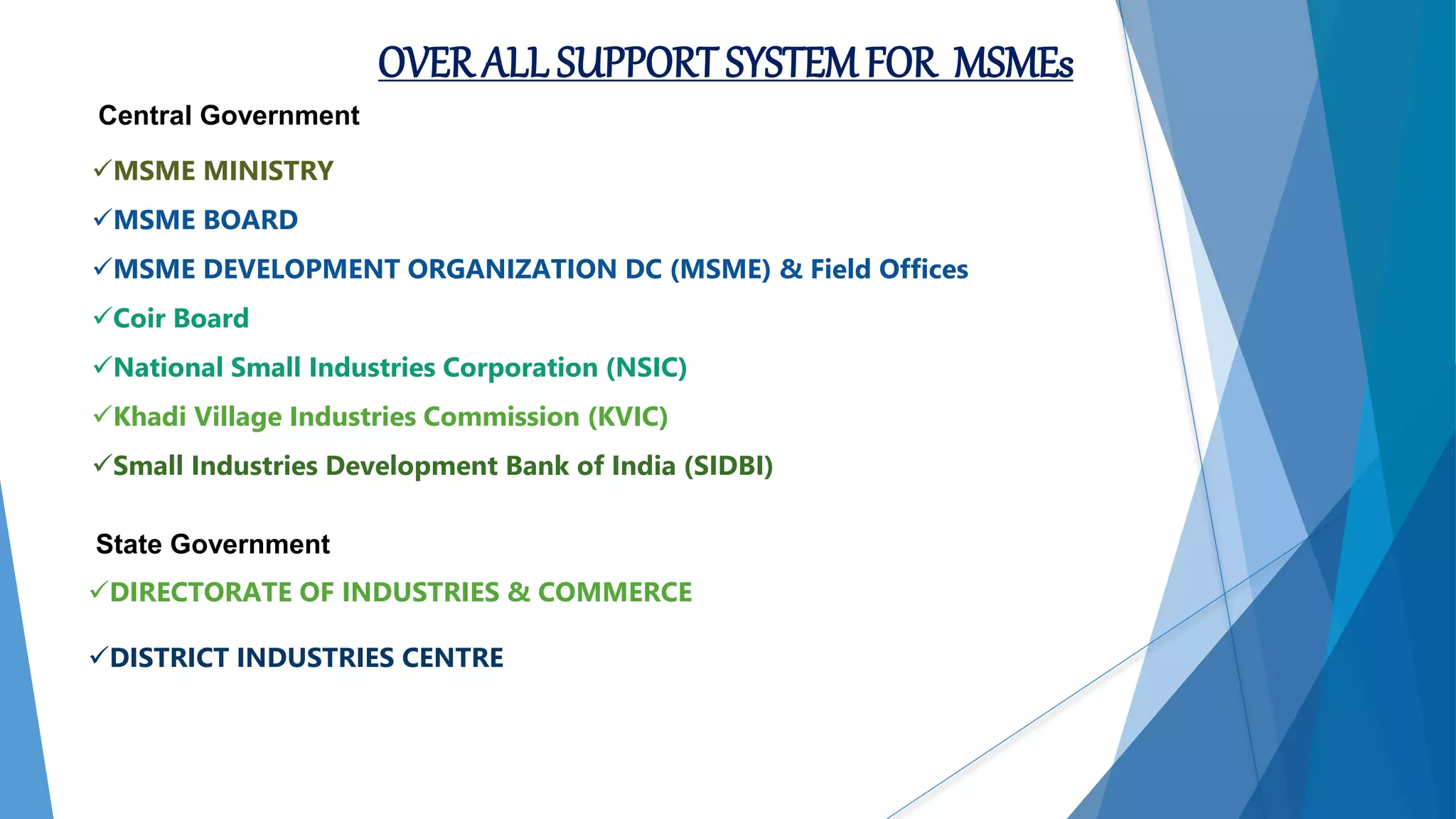 OVER ALL SUPPORT SYSTEM FOR MSMEs

Central Government

✓MSME MINISTRY

✓MSME BOARD

✓MSME DEVELOPMENT ORGANIZATION DC (MSME) & Field Offices

✓Coir Board

✓National Small Industries Corporation (NSIC)

✓Khadi Village Industries Commission (KVIC)

✓Small Industries Development Bank of India (SIDBI)

State Government

✓DIRECTORATE OF INDUSTRIES & COMMERCE

✓DISTRICT INDUSTRIES CENTRE